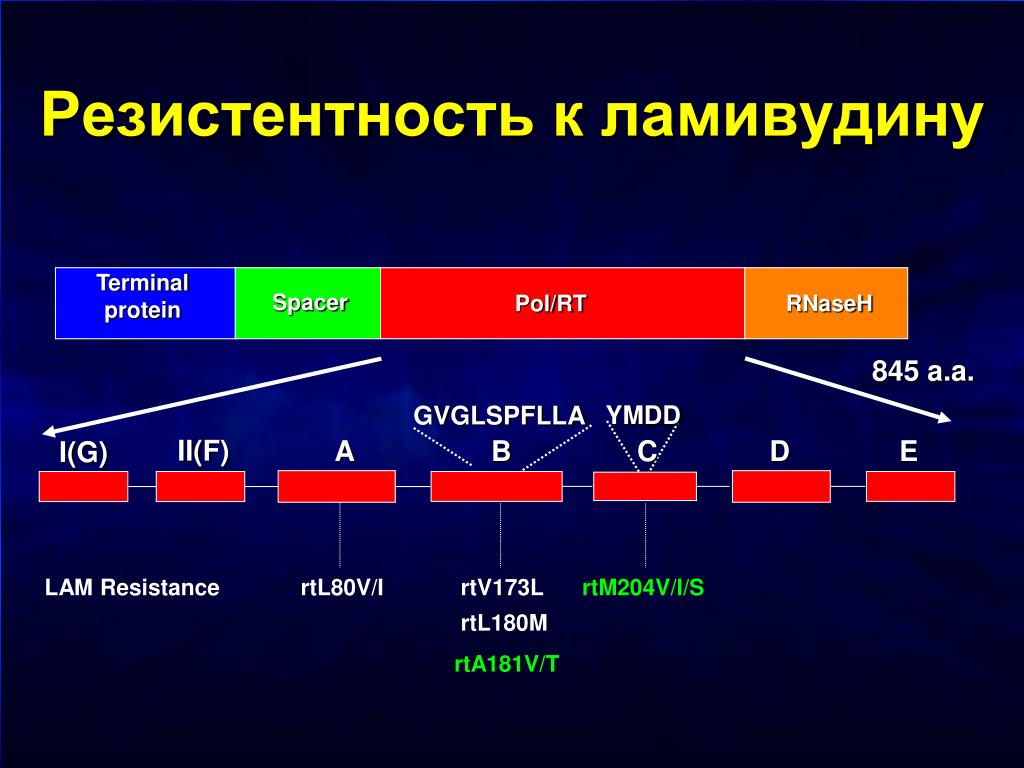 Резистентность к ламивудину

Terminal protein
Spacer
Pol/RT
RNaseH

845 a.a.

GVGLSPFLLA
YMDD

I(G)
II(F)
A
B
C
D
E

LAM Resistance
rtL80V/I
rtV173L
rtL180M
rtA181V/T
rtM204V/I/S